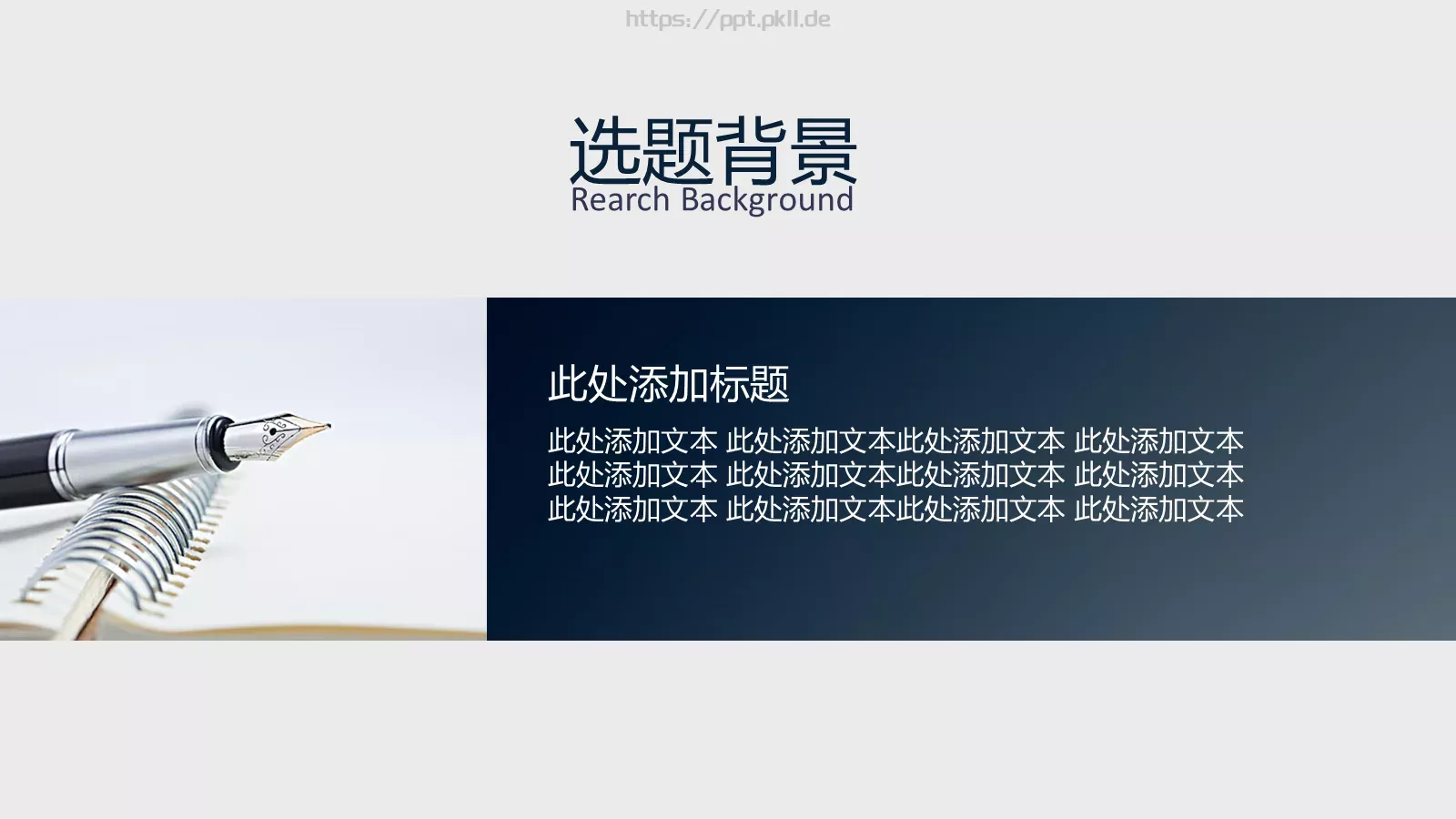 https://ppt.pkll.de

选题背景
Rearch Background

此处添加标题

此处添加文本 此处添加文本此处添加文本 此处添加文本
此处添加文本 此处添加文本此处添加文本 此处添加文本
此处添加文本 此处添加文本此处添加文本 此处添加文本